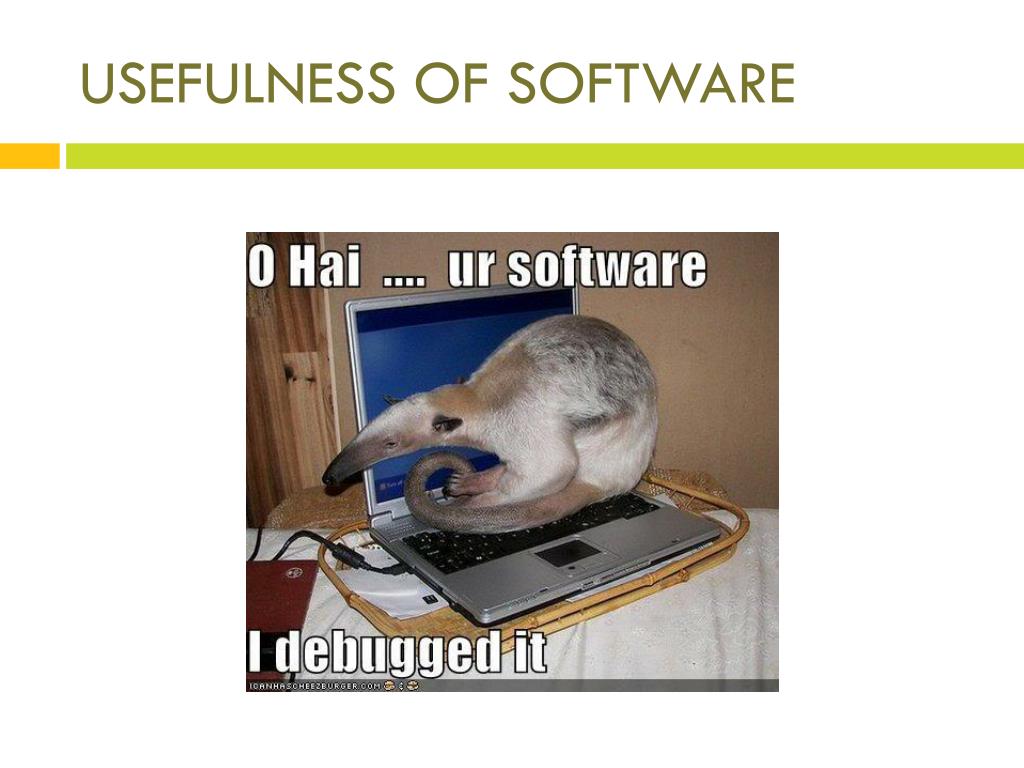 USEFULNESS OF SOFTWARE

O Hai .... ur software

I debugged it

ICANHASCHEEZBURGER.COM